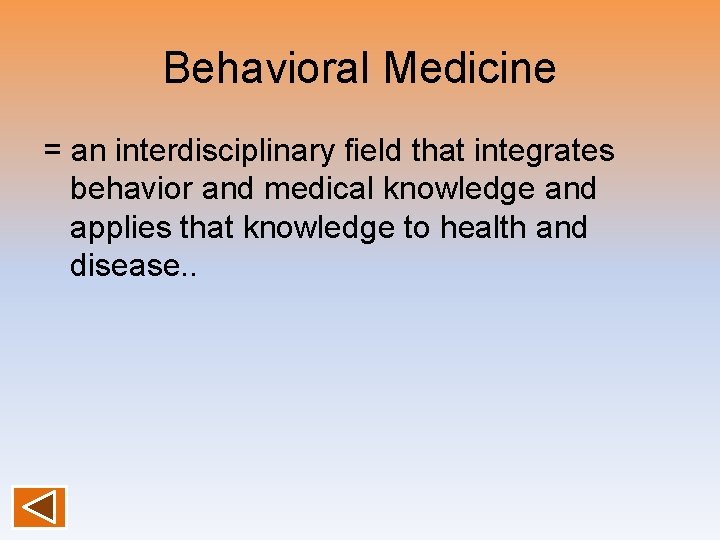 Behavioral Medicine

= an interdisciplinary field that integrates behavior and medical knowledge and applies that knowledge to health and disease..